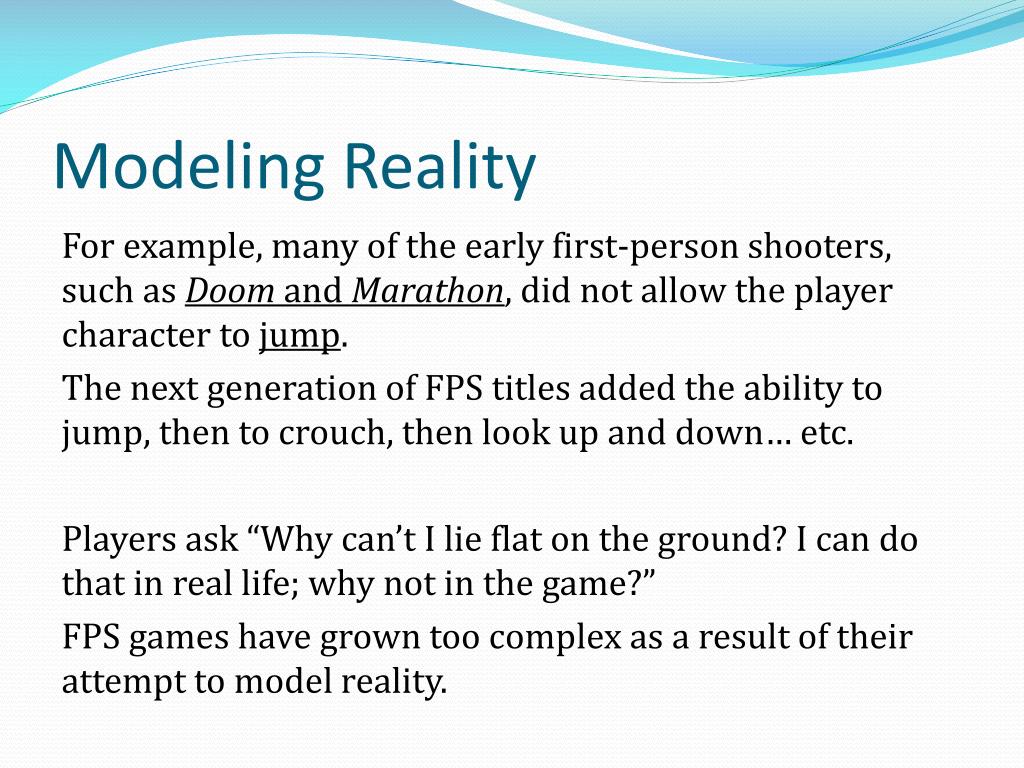 Modeling Reality

For example, many of the early first-person shooters, such as Doom and Marathon, did not allow the player character to jump.

The next generation of FPS titles added the ability to jump, then to crouch, then look up and down… etc.

Players ask “Why can’t I lie flat on the ground? I can do that in real life; why not in the game?”

FPS games have grown too complex as a result of their attempt to model reality.